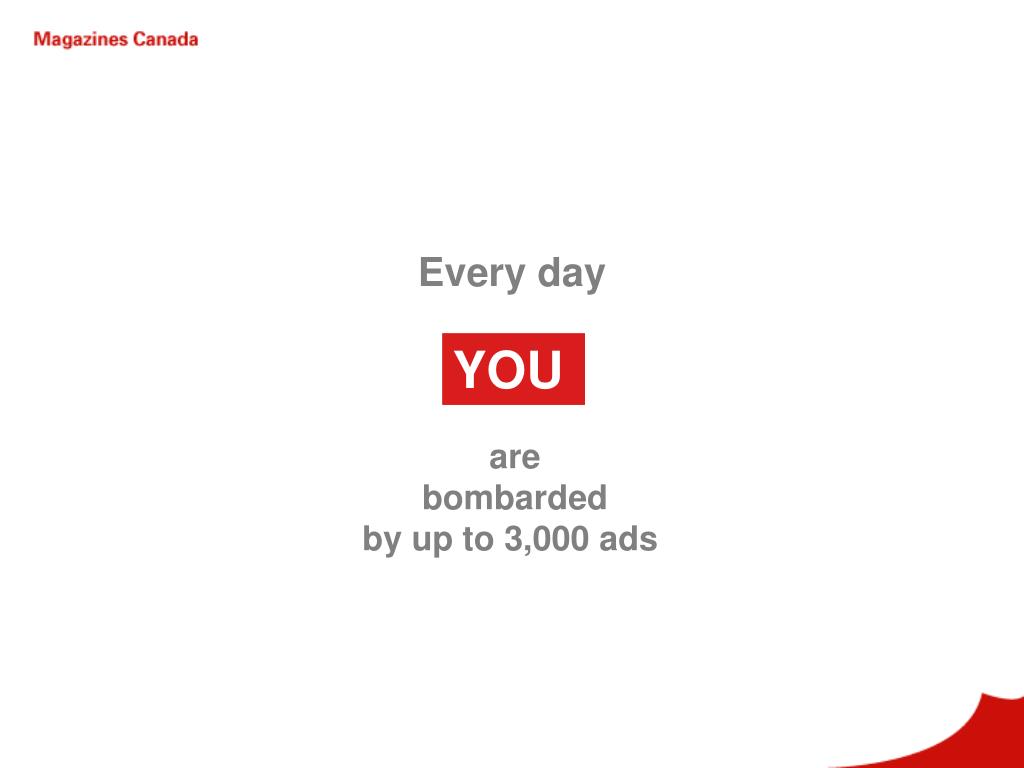 Magazines Canada

Every day

YOU

are
bombarded
by up to 3,000 ads